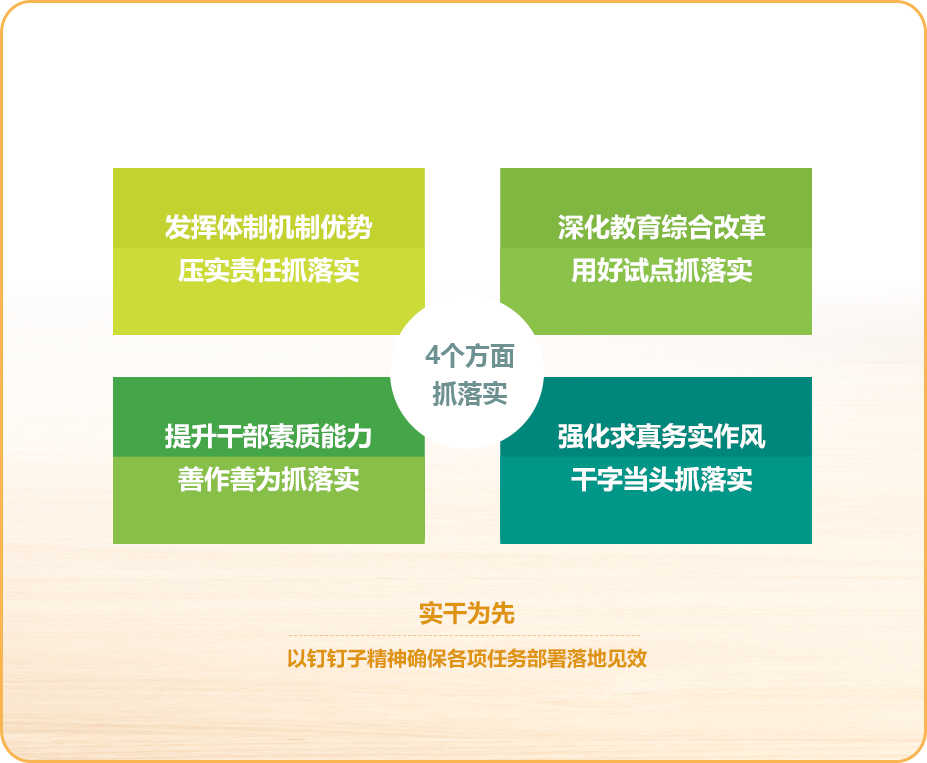 发挥体制机制优势
压实责任抓落实

深化教育综合改革
用好试点抓落实

4个方面
抓落实

提升干部素质能力
善作善为抓落实

强化求真务实作风
干字当头抓落实

实干为先

以钉钉子精神确保各项任务部署落地见效